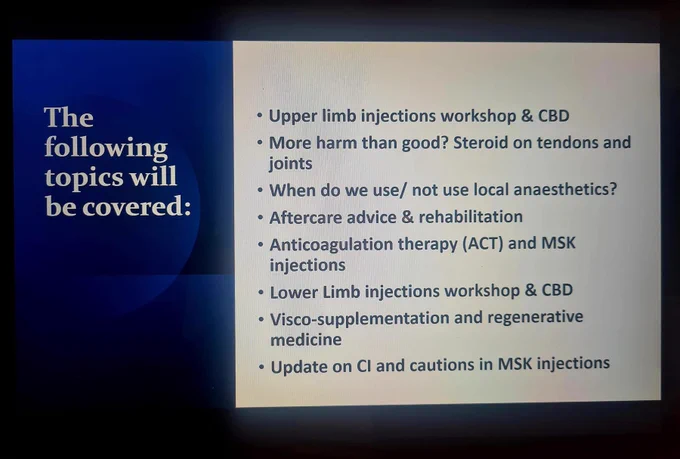 The following topics will be covered:

• Upper limb injections workshop & CBD
• More harm than good? Steroid on tendons and joints
• When do we use/ not use local anaesthetics?
• Aftercare advice & rehabilitation
• Anticoagulation therapy (ACT) and MSK injections
• Lower Limb injections workshop & CBD
• Visco-supplementation and regenerative medicine
• Update on CI and cautions in MSK injections